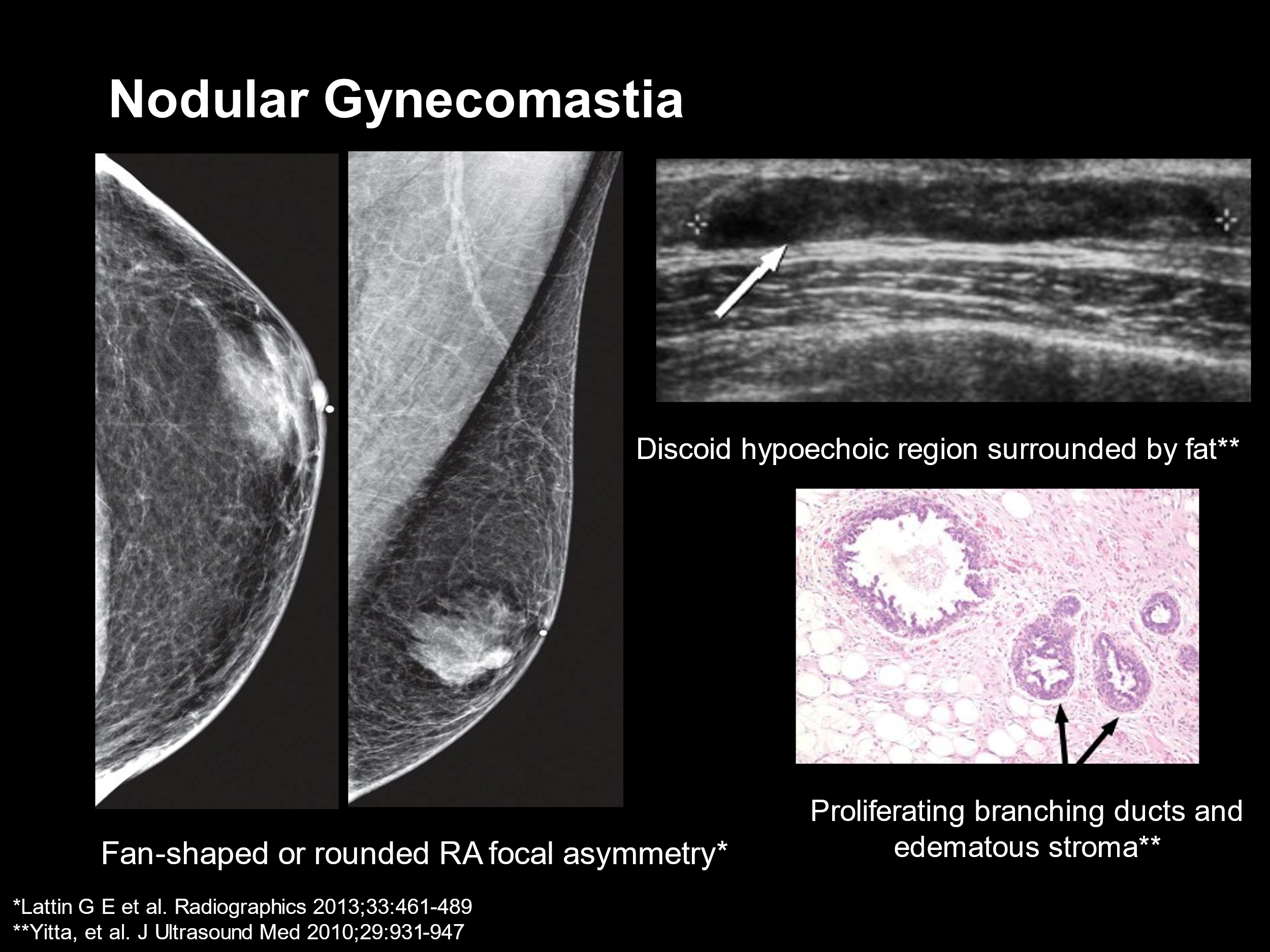 Nodular Gynecomastia

Discoid hypoechoic region surrounded by fat**

Proliferating branching ducts and edematous stroma**

Fan-shaped or rounded RA focal asymmetry*

*Lattin G E et al. Radiographics 2013;33:461-489
**Yitta, et al. J Ultrasound Med 2010;29:931-947